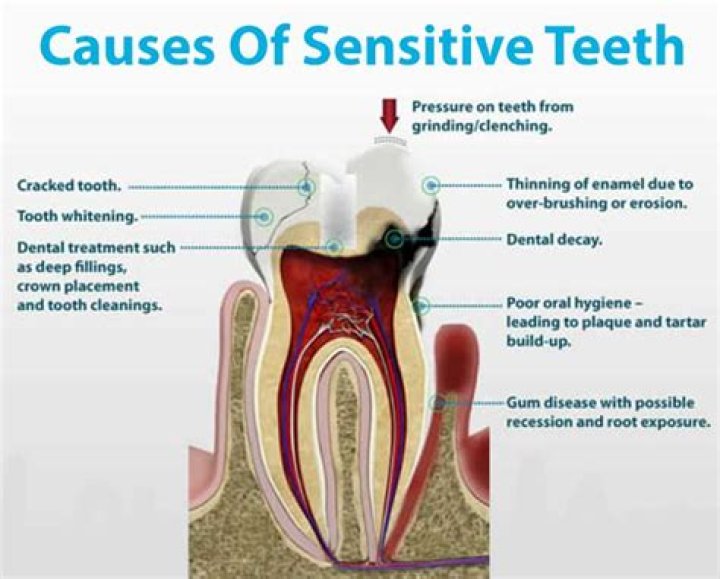 Causes Of Sensitive Teeth

Pressure on teeth from grinding/clenching.

Cracked tooth.

Tooth whitening.

Dental treatment such as deep fillings, crown placement and tooth cleanings.

Thinning of enamel due to over-brushing or erosion.

Dental decay.

Poor oral hygiene – leading to plaque and tartar build-up.

Gum disease with possible recession and root exposure.